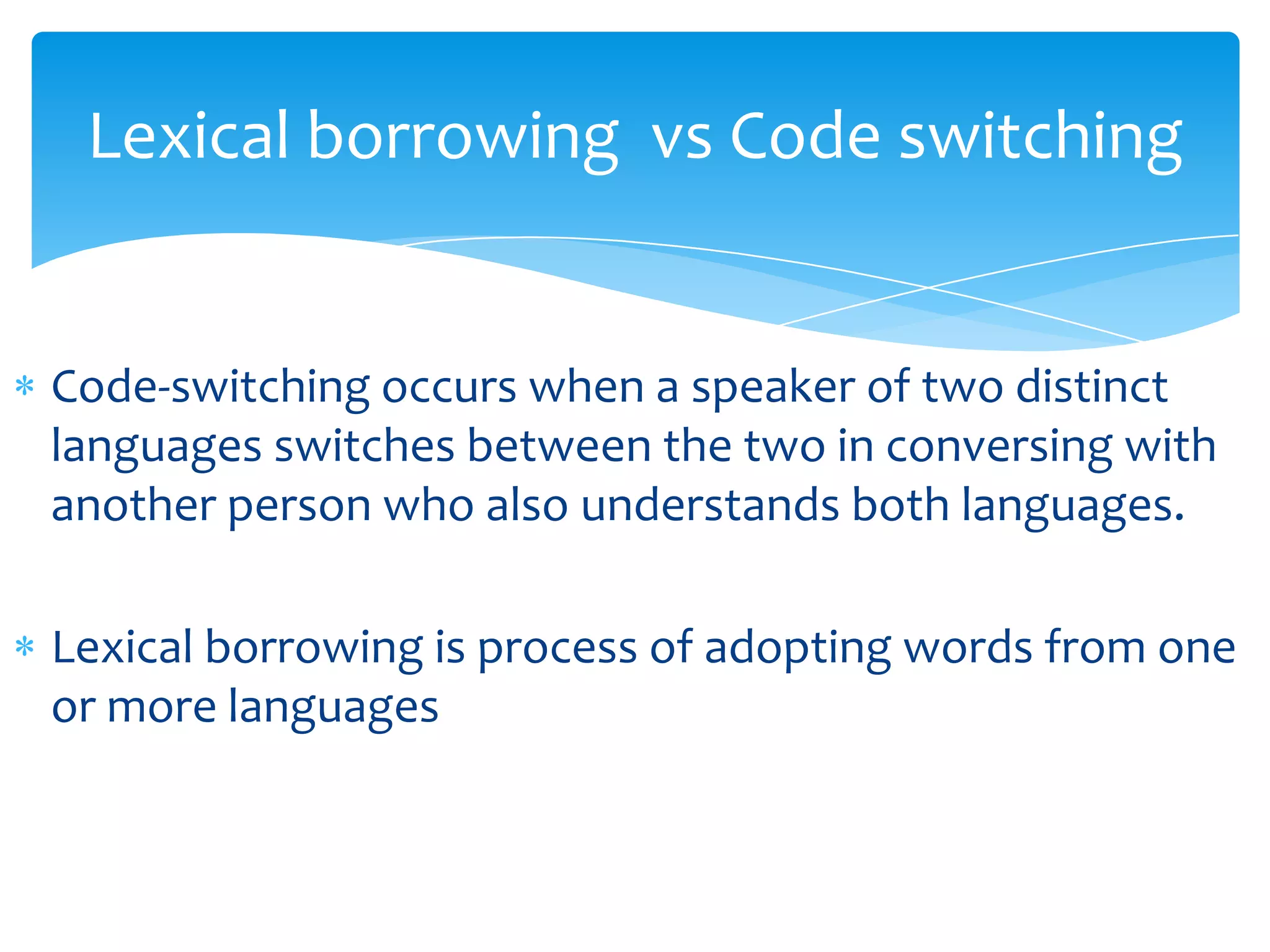 Lexical borrowing  vs Code switching

* Code-switching occurs when a speaker of two distinct languages switches between the two in conversing with another person who also understands both languages.

* Lexical borrowing is process of adopting words from one or more languages